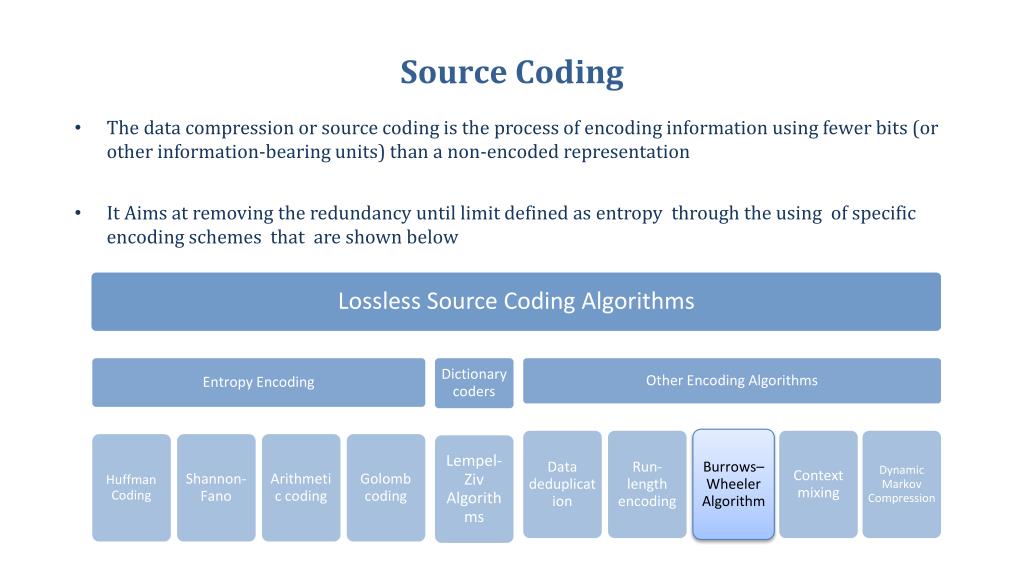 Source Coding

• The data compression or source coding is the process of encoding information using fewer bits (or other information-bearing units) than a non-encoded representation

• It Aims at removing the redundancy until limit defined as entropy through the using of specific encoding schemes that are shown below

Lossless Source Coding Algorithms

Entropy Encoding

Dictionary coders

Other Encoding Algorithms

Huffman Coding

Shannon-Fano

Arithmetic coding

Golomb coding

Lempel-Ziv Algorithms

Data deduplication

Run-length encoding

Burrows–Wheeler Algorithm

Context mixing

Dynamic Markov Compression